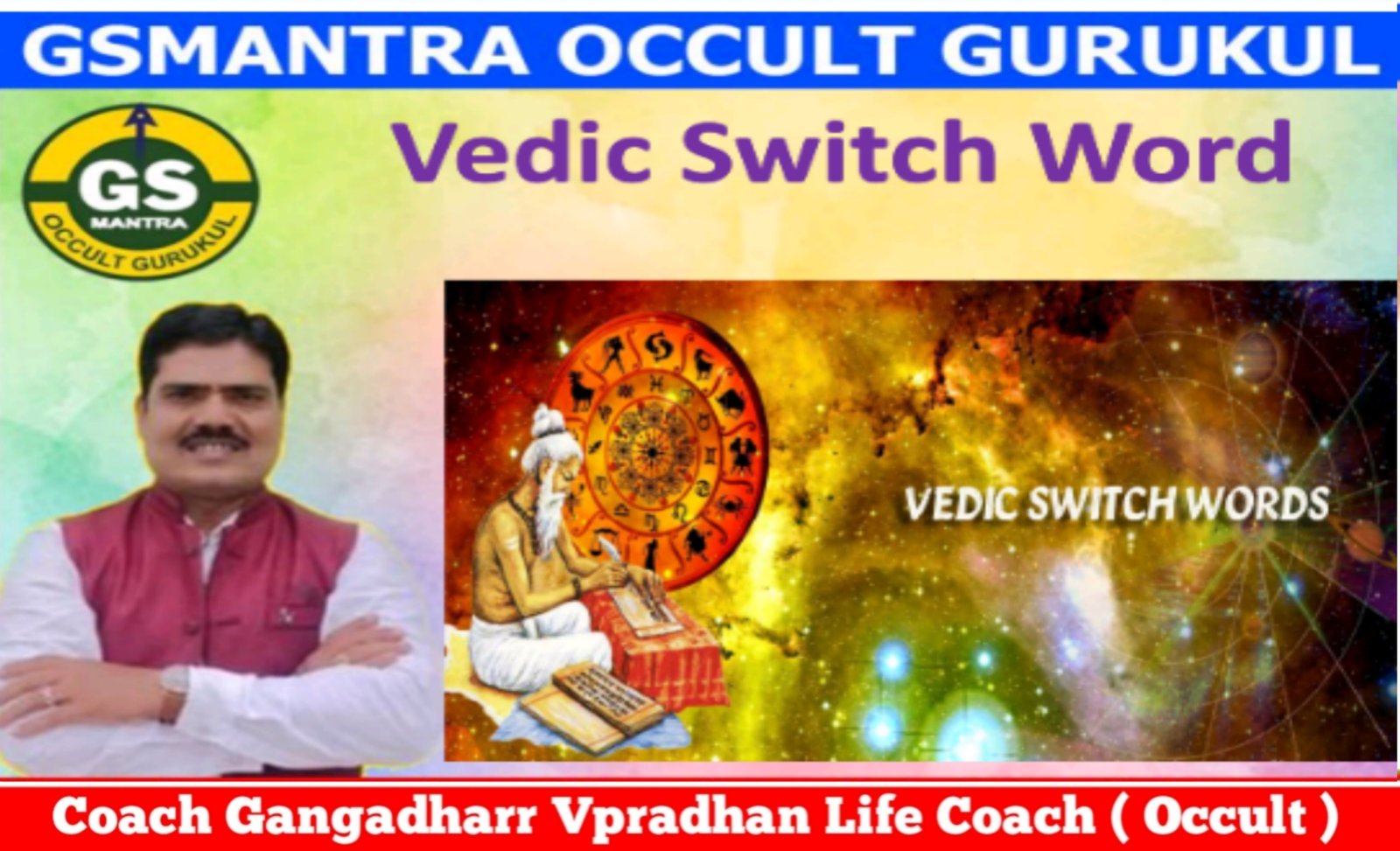 GSMANTRA OCCULT GURUKUL

GS MANTRA OCCULT GURUKUL

Vedic Switch Word

VEDIC SWITCH WORDS

Coach Gangadharr Vpradhan Life Coach ( Occult )